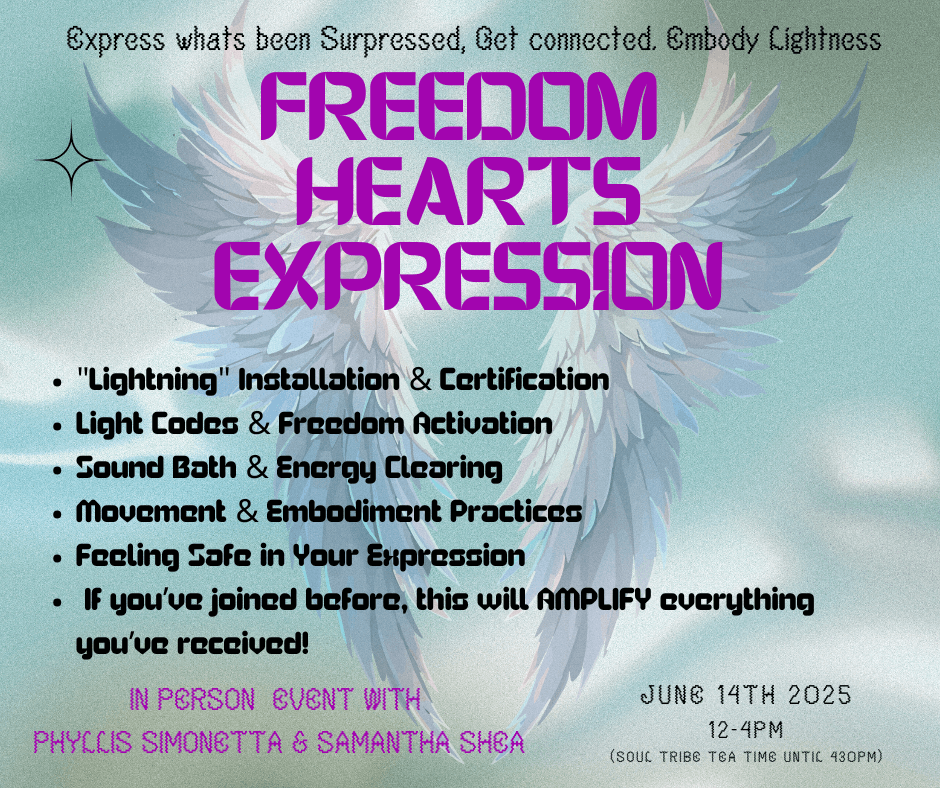 Express whats been Surpressed, Get connected. Embody Lightness

FREEDOM HEARTS EXPRESSION

- "Lightning" Installation & Certification
- Light Codes & Freedom Activation
- Sound Bath & Energy Clearing
- Movement & Embodiment Practices
- Feeling Safe in Your Expression
- If you've joined before, this will AMPLIFY everything you've received!

IN PERSON EVENT WITH PHYLLIS SIMONETTA & SAMANTHA SHEA

JUNE 14TH 2025
12-4PM
(SOUL TRIBE TEA TIME UNTIL 430PM)